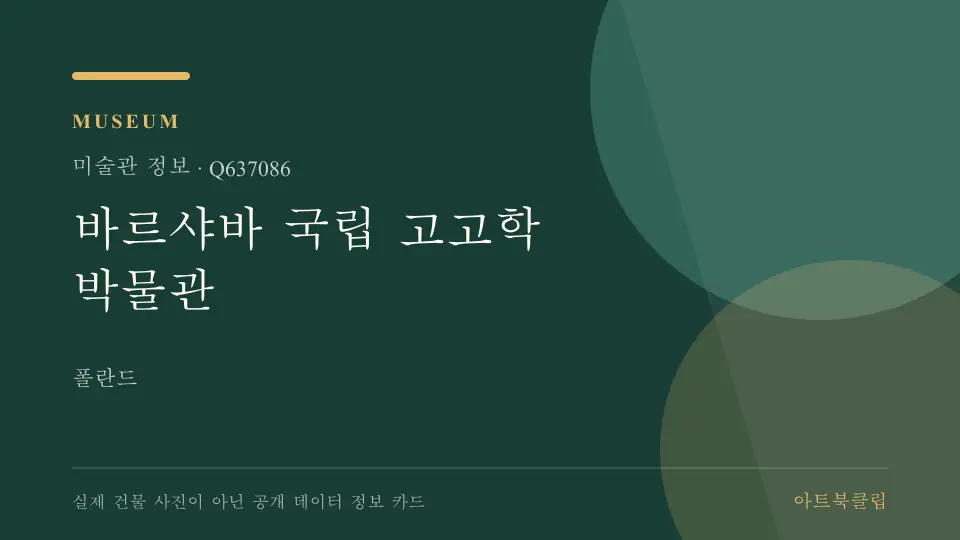 MUSEUM

미술관 정보 · Q637086

바르샤바 국립 고고학 박물관

폴란드

실제 건물 사진이 아닌 공개 데이터 정보 카드

아트북클립